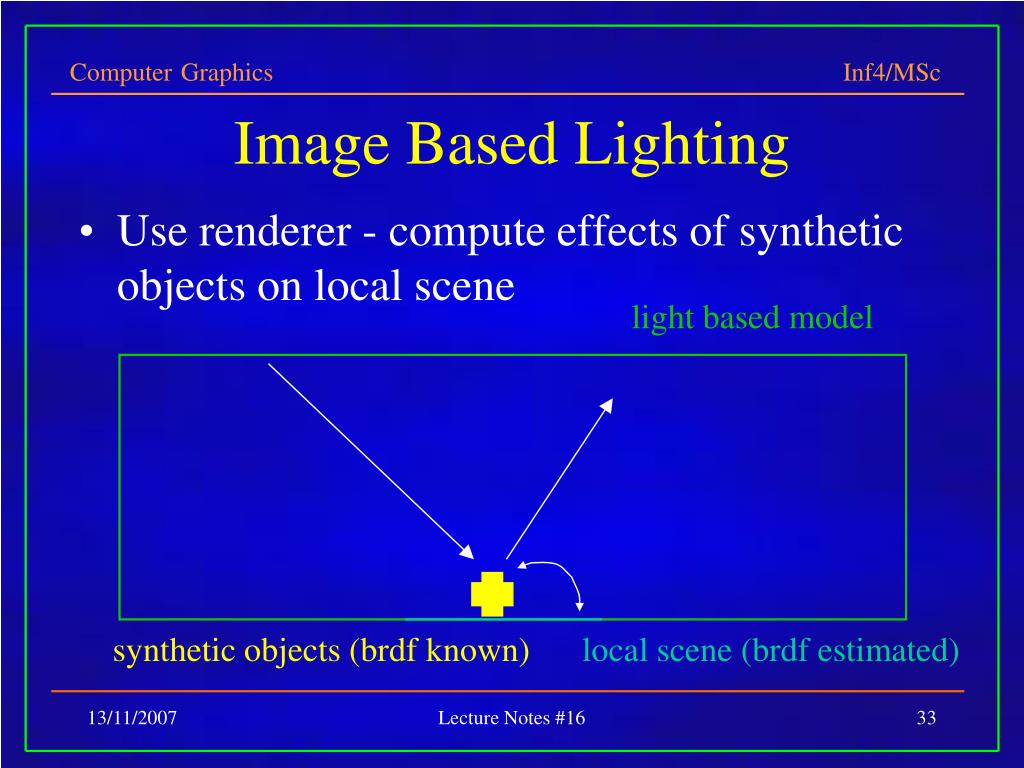 Computer Graphics

Inf4/MSc

Image Based Lighting

• Use renderer - compute effects of synthetic objects on local scene

light based model

synthetic objects (brdf known)

local scene (brdf estimated)

13/11/2007

Lecture Notes #16

33